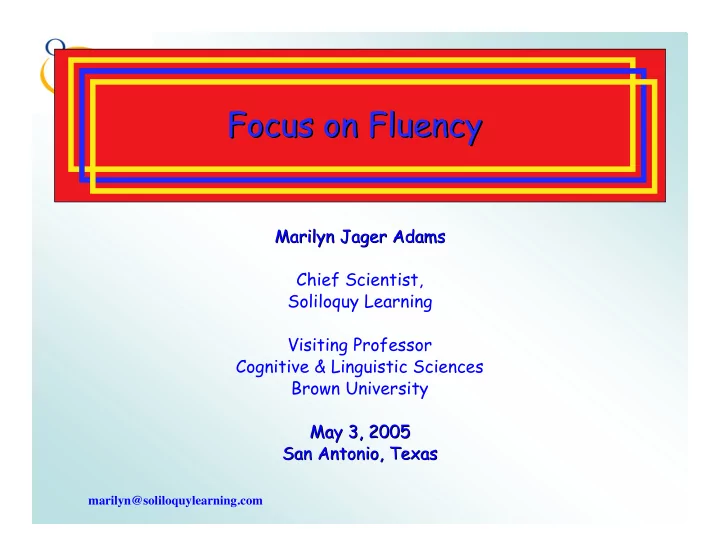 Focus on Fluency

Marilyn Jager Adams

Chief Scientist,
Soliloquy Learning

Visiting Professor
Cognitive & Linguistic Sciences
Brown University

May 3, 2005
San Antonio, Texas

marilyn@soliloquylearning.com